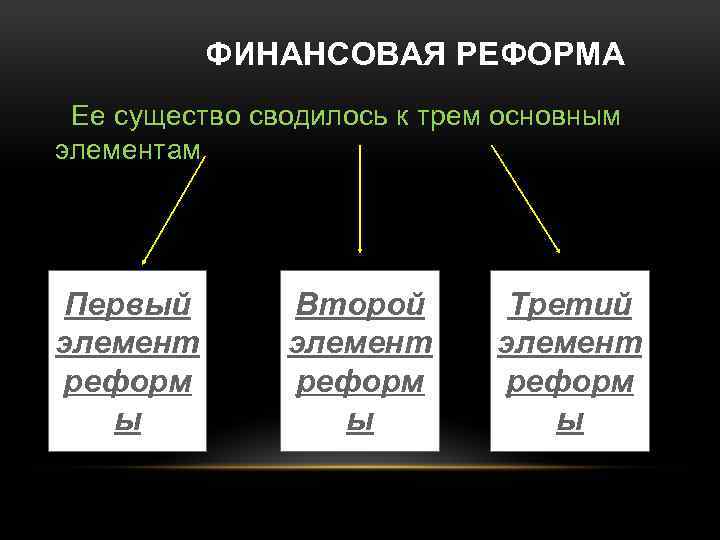 ФИНАНСОВАЯ РЕФОРМА

Ее существо сводилось к трем основным элементам

Первый элемент реформы

Второй элемент реформы

Третий элемент реформы